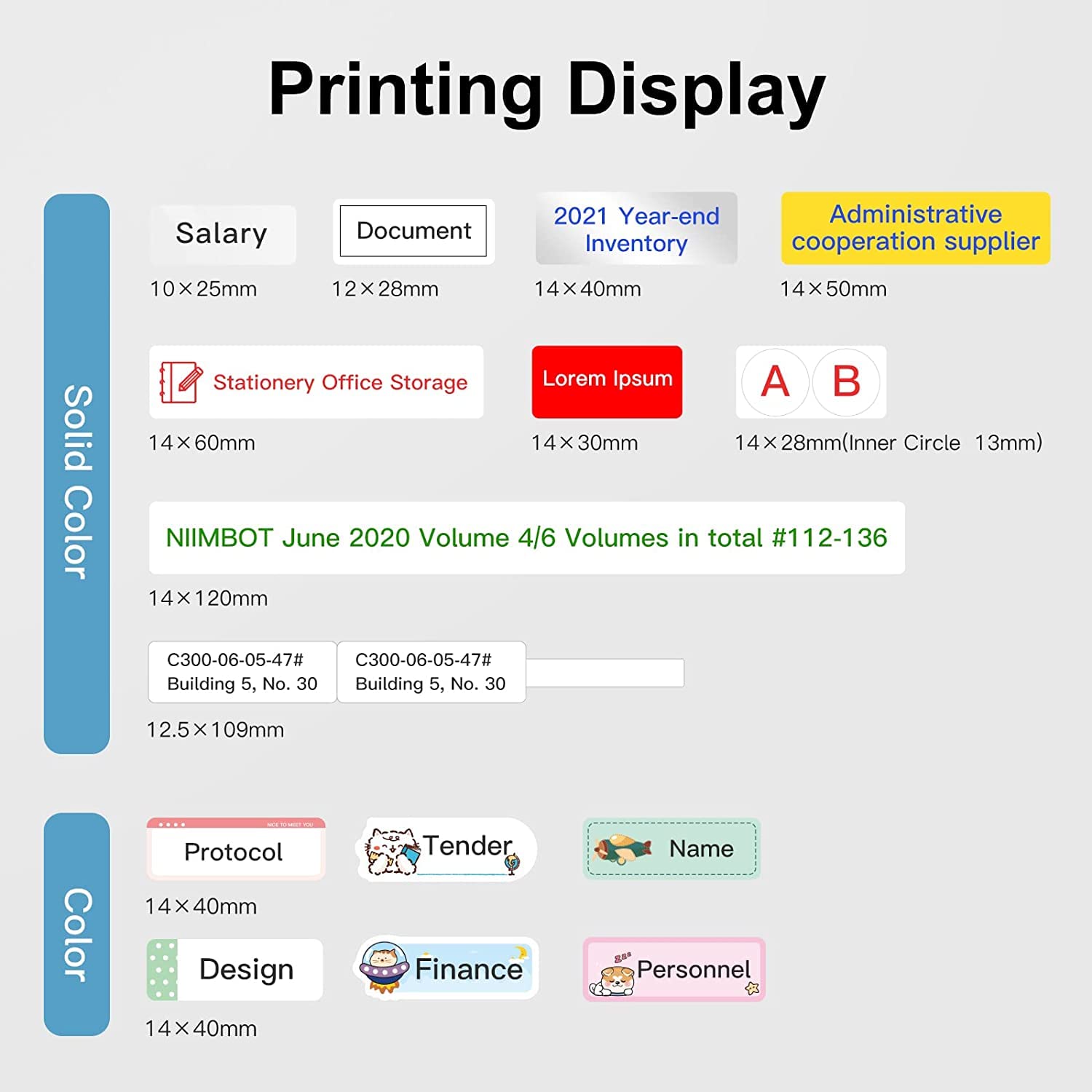 Printing Display

Solid Color

Salary
10×25mm

Document
12×28mm

2021 Year-end Inventory
14×40mm

Administrative cooperation supplier
14×50mm

Stationery Office Storage
14×60mm

Lorem Ipsum
14×30mm

A B
14×28mm(Inner Circle 13mm)

NIIMBOT June 2020 Volume 4/6 Volumes in total #112-136
14×120mm

C300-06-05-47#
Building 5, No. 30

C300-06-05-47#
Building 5, No. 30

12.5×109mm

Color

NICE TO MEET YOU
Protocol

Tender

Name

14×40mm

Design

Finance

Personnel

14×40mm